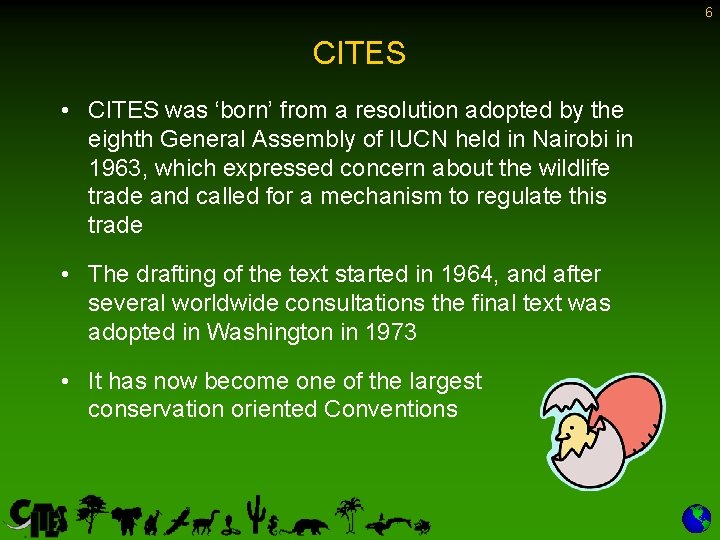 6

CITES

• CITES was ‘born’ from a resolution adopted by the eighth General Assembly of IUCN held in Nairobi in 1963, which expressed concern about the wildlife trade and called for a mechanism to regulate this trade

• The drafting of the text started in 1964, and after several worldwide consultations the final text was adopted in Washington in 1973

• It has now become one of the largest conservation oriented Conventions

CITES